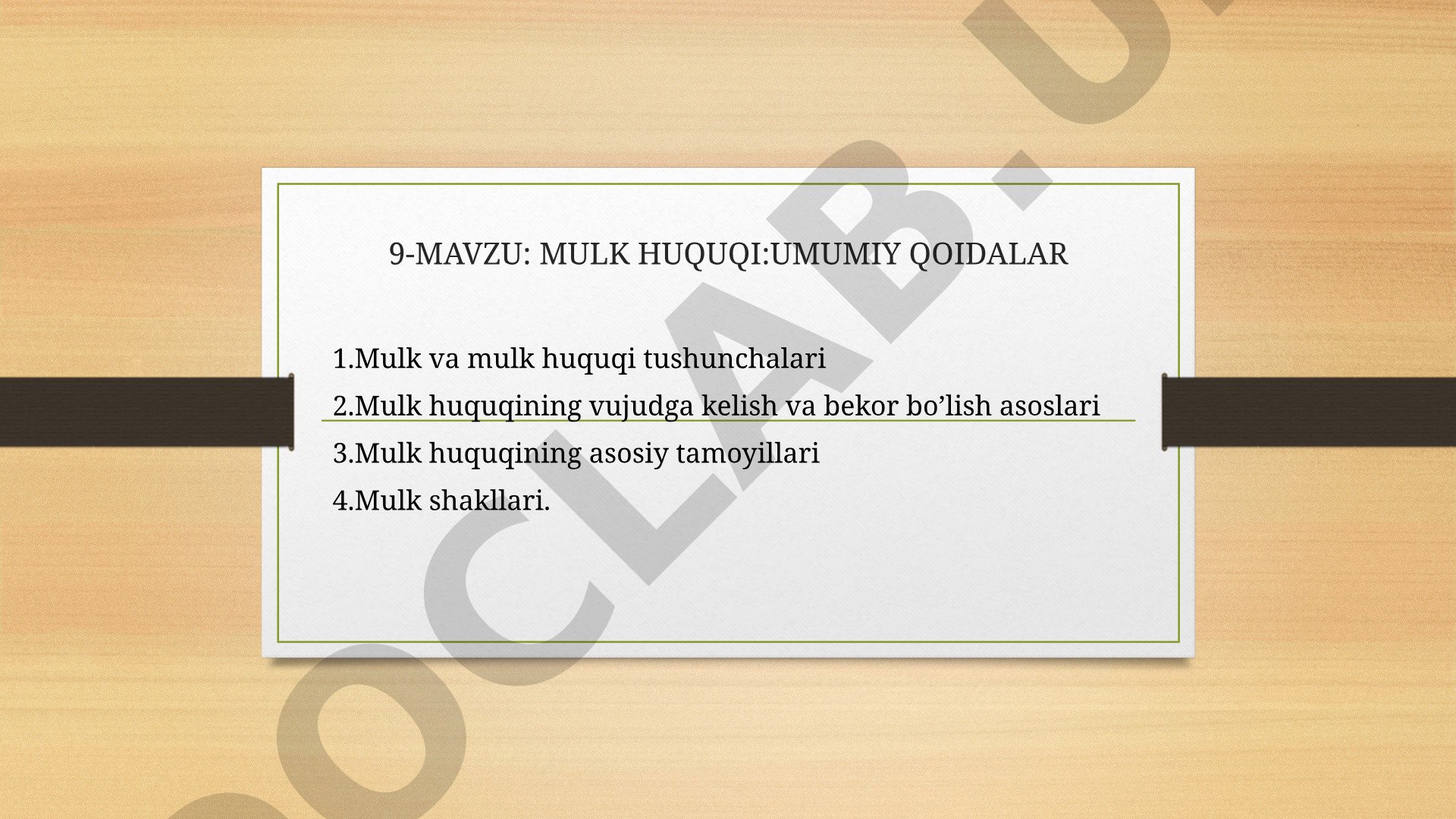 9-MAVZU: MULK HUQUQI:UMUMIY QOIDALAR

1.Mulk va mulk huquqi tushunchalari
2.Mulk huquqining vujudga kelish va bekor bo’lish asoslari
3.Mulk huquqining asosiy tamoyillari
4.Mulk shakllari.

OCLAB.U